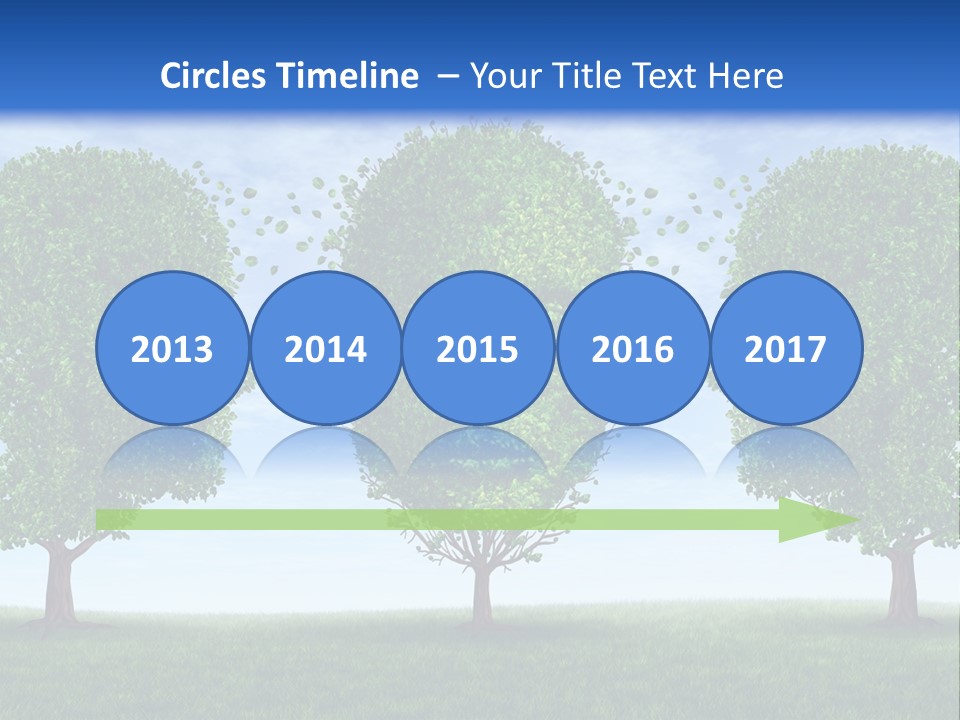 Circles Timeline – Your Title Text Here

2013

2014

2015

2016

2017